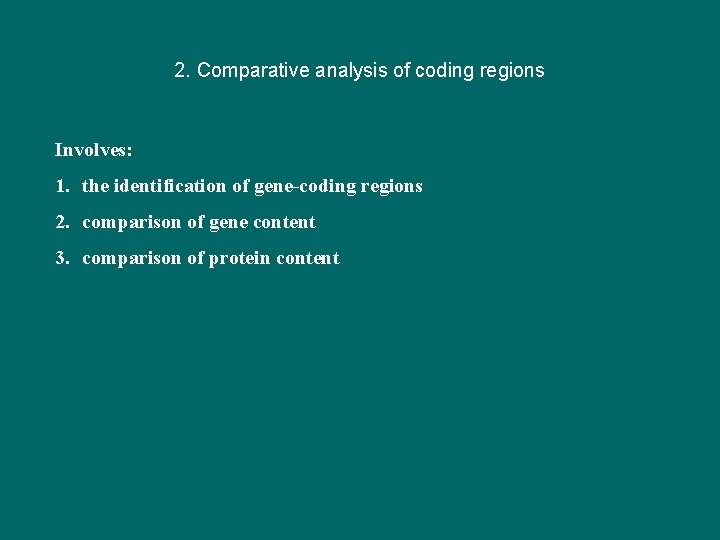 2. Comparative analysis of coding regions

Involves:

1. the identification of gene-coding regions

2. comparison of gene content

3. comparison of protein content